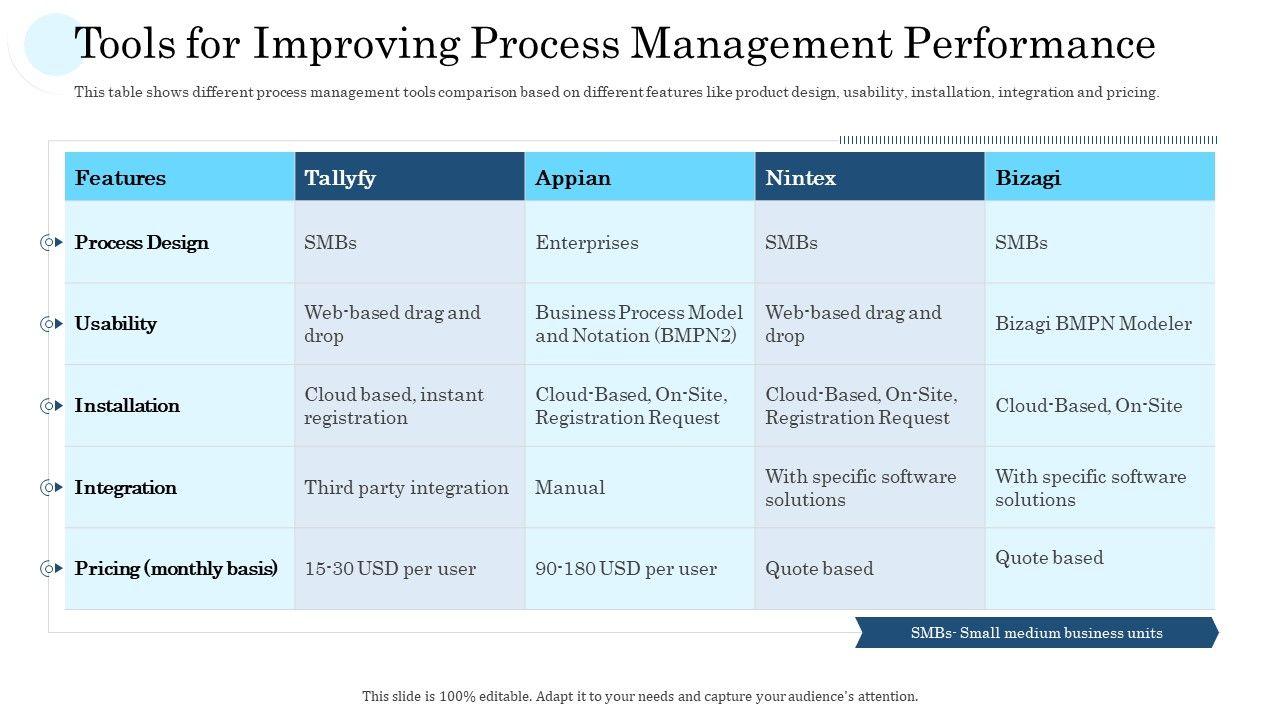 Tools for Improving Process Management Performance

This table shows different process management tools comparison based on different features like product design, usability, installation, integration and pricing.

| Features | Tallyfy | Appian | Nintex | Bizagi |
|---|---|---|---|---|
| Process Design | SMBs | Enterprises | SMBs | SMBs |
| Usability | Web-based drag and drop | Business Process Model and Notation (BMPN2) | Web-based drag and drop | Bizagi BMPN Modeler |
| Installation | Cloud based, instant registration | Cloud-Based, On-Site, Registration Request | Cloud-Based, On-Site, Registration Request | Cloud-Based, On-Site |
| Integration | Third party integration | Manual | With specific software solutions | With specific software solutions |
| Pricing (monthly basis) | 15-30 USD per user | 90-180 USD per user | Quote based | Quote based |

SMBs- Small medium business units

This slide is 100% editable. Adapt it to your needs and capture your audience's attention.